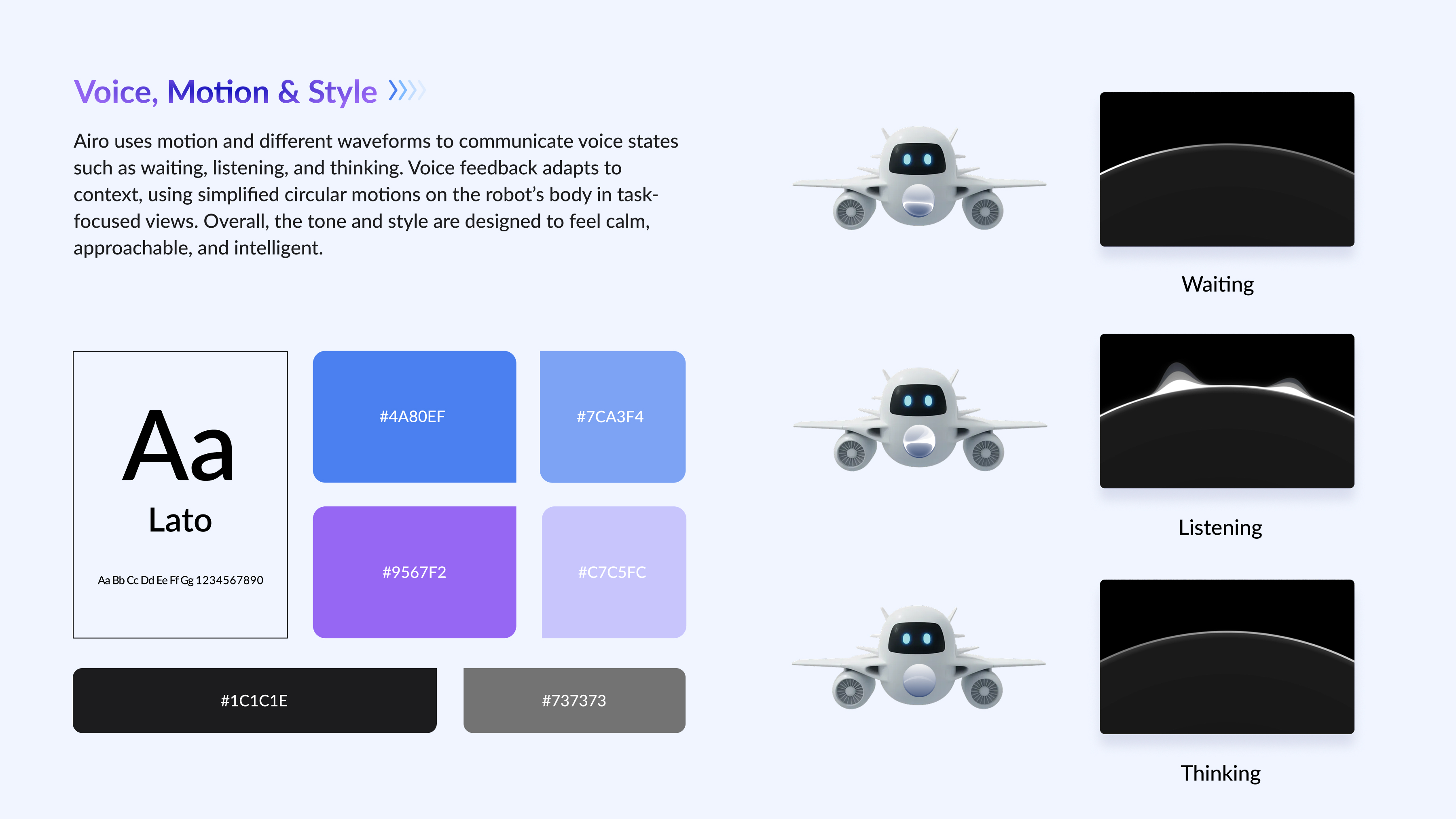 Voice, Motion & Style

Airo uses motion and different waveforms to communicate voice states such as waiting, listening, and thinking. Voice feedback adapts to context, using simplified circular motions on the robot's body in task-focused views. Overall, the tone and style are designed to feel calm, approachable, and intelligent.

Aa
Lato
Aa Bb Cc Dd Ee Ff Gg 1234567890

#4A80EF

#7CA3F4

#9567F2

#C7C5FC

#1C1C1E

#737373

Waiting

Listening

Thinking